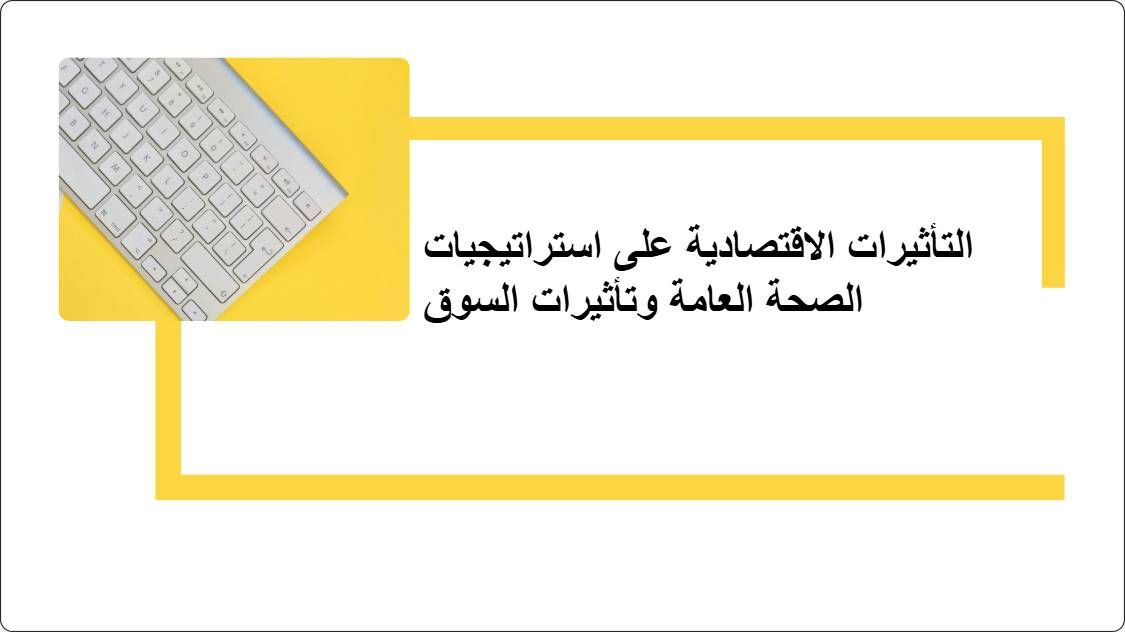 التأثيرات الاقتصادية على استراتيجيات الصحة العامة وتأثيرات السوق